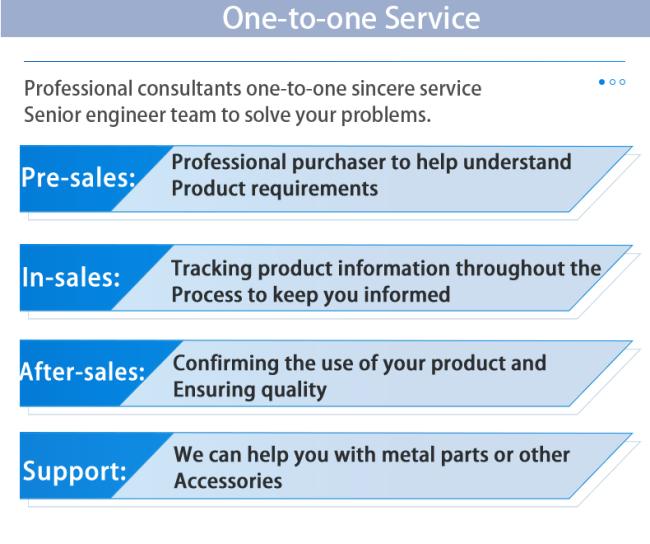 One-to-one Service

Professional consultants one-to-one sincere service
Senior engineer team to solve your problems.

Pre-sales: Professional purchaser to help understand Product requirements

In-sales: Tracking product information throughout the Process to keep you informed

After-sales: Confirming the use of your product and Ensuring quality

Support: We can help you with metal parts or other Accessories